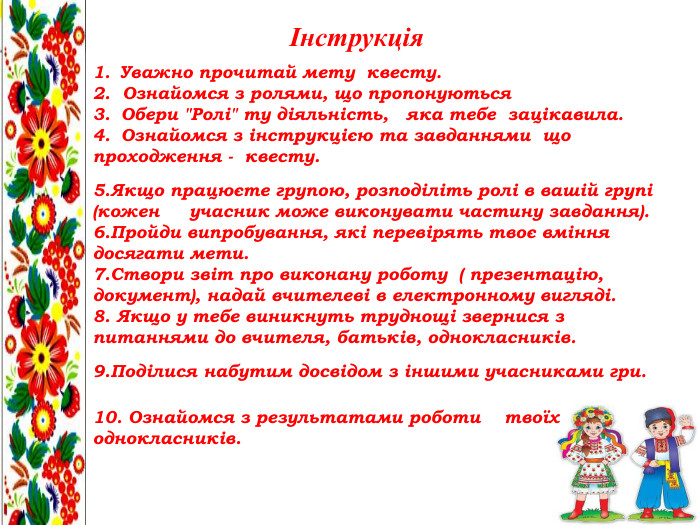 Інструкція

1. Уважно прочитай мету квесту.
2. Ознайомся з ролями, що пропонуються
3. Обери "Ролі" ту діяльність, яка тебе зацікавила.
4. Ознайомся з інструкцією та завданнями що проходження - квесту.

5.Якщо працюєте групою, розподіліть ролі в вашій групі (кожен учасник може виконувати частину завдання).
6.Пройди випробування, які перевірять твоє вміння досягати мети.
7.Створи звіт про виконану роботу ( презентацію, документ), надай вчителеві в електронному вигляді.
8. Якщо у тебе виникнуть труднощі звернися з питаннями до вчителя, батьків, однокласників.

9.Поділися набутим досвідом з іншими учасниками гри.

10. Ознайомся з результатами роботи твоїх однокласників.